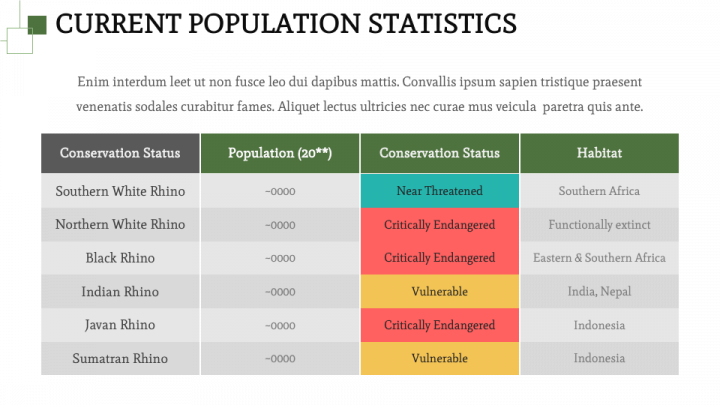 CURRENT POPULATION STATISTICS

Enim interdum leet ut non fusce leo dui dapibus mattis. Convallis ipsum sapien tristique praesent venenatis sodales curabitur fames. Aliquet lectus ultricies nec curae mus veicula paretra quis ante.

| Conservation Status | Population (20**) | Conservation Status | Habitat |
|---|---|---|---|
| Southern White Rhino | ~0000 | Near Threatened | Southern Africa |
| Northern White Rhino | ~0000 | Critically Endangered | Functionally extinct |
| Black Rhino | ~0000 | Critically Endangered | Eastern & Southern Africa |
| Indian Rhino | ~0000 | Vulnerable | India, Nepal |
| Javan Rhino | ~0000 | Critically Endangered | Indonesia |
| Sumatran Rhino | ~0000 | Vulnerable | Indonesia |